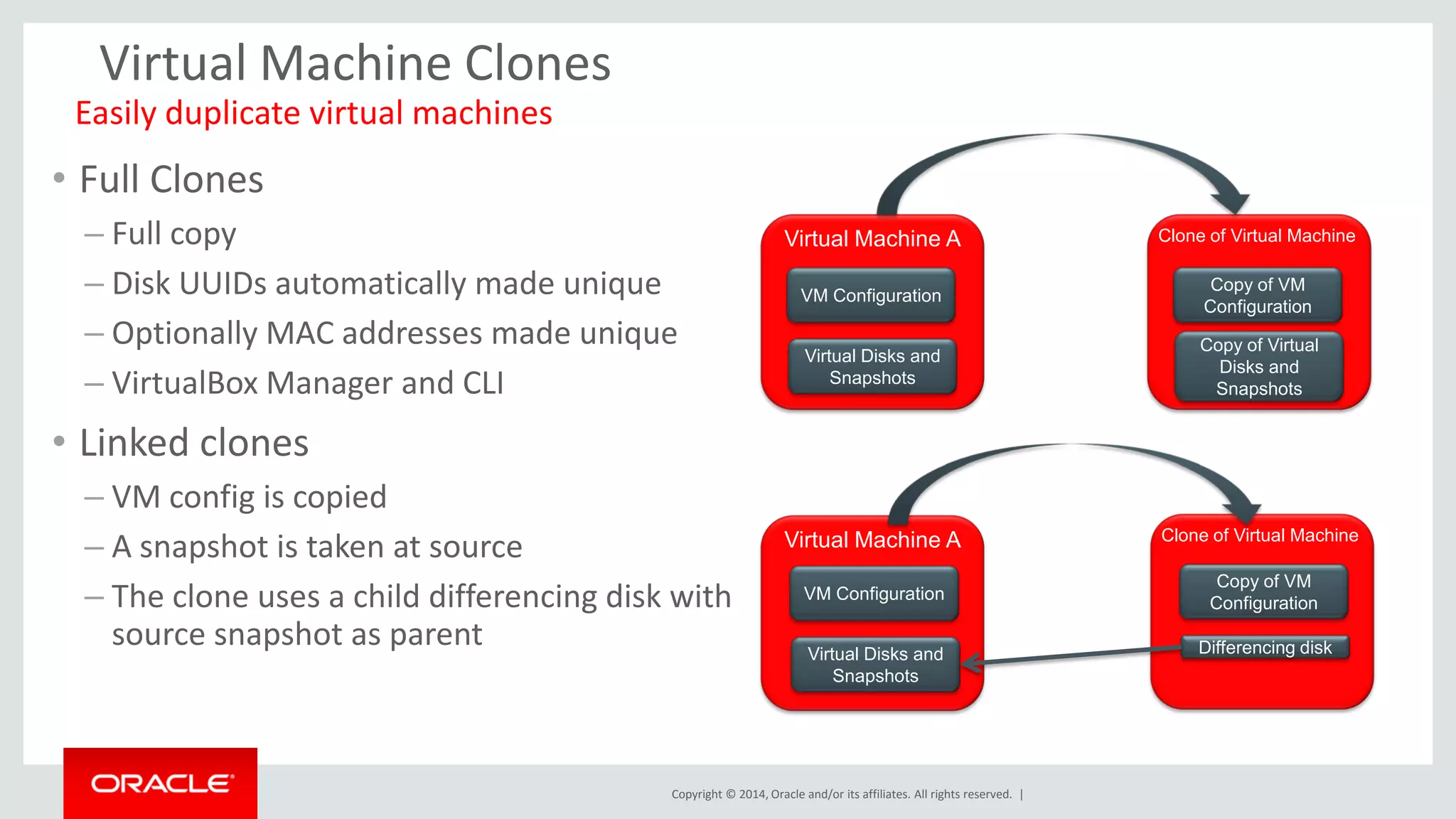 Virtual Machine Clones
Easily duplicate virtual machines

• Full Clones
– Full copy
– Disk UUIDs automatically made unique
– Optionally MAC addresses made unique
– VirtualBox Manager and CLI

• Linked clones
– VM config is copied
– A snapshot is taken at source
– The clone uses a child differencing disk with source snapshot as parent

Virtual Machine A
VM Configuration
Virtual Disks and Snapshots

Clone of Virtual Machine
Copy of VM Configuration
Copy of Virtual Disks and Snapshots

Virtual Machine A
VM Configuration
Virtual Disks and Snapshots

Clone of Virtual Machine
Copy of VM Configuration
Differencing disk

ORACLE

Copyright © 2014, Oracle and/or its affiliates. All rights reserved. |